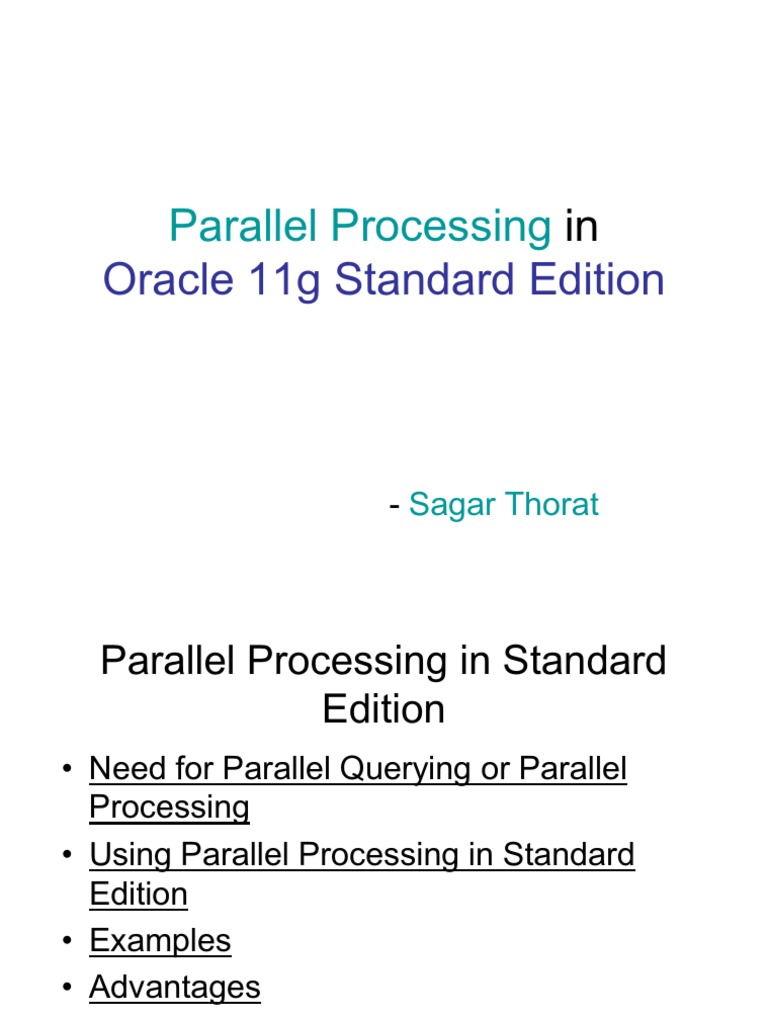 Parallel Processing in
Oracle 11g Standard Edition

- Sagar Thorat

Parallel Processing in Standard Edition

• Need for Parallel Querying or Parallel Processing
• Using Parallel Processing in Standard Edition
• Examples
• Advantages